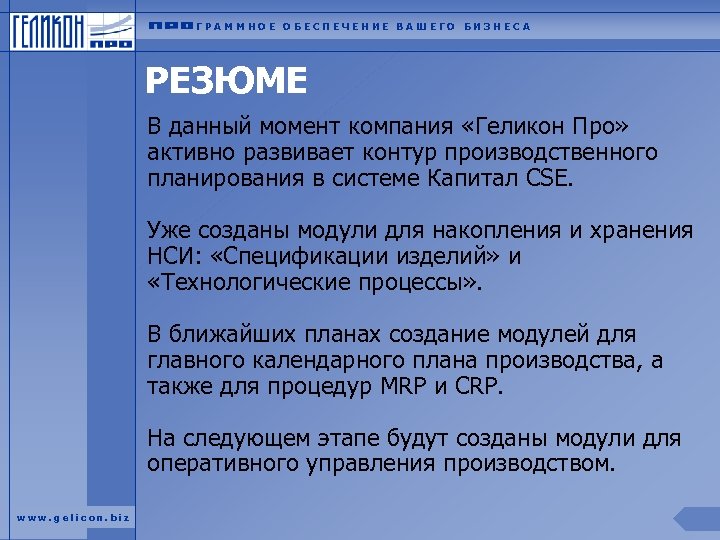 ГЕЛИКОН ПРО

ПРОГРАММНОЕ ОБЕСПЕЧЕНИЕ ВАШЕГО БИЗНЕСА

РЕЗЮМЕ

В данный момент компания «Геликон Про» активно развивает контур производственного планирования в системе Капитал CSE.

Уже созданы модули для накопления и хранения НСИ: «Спецификации изделий» и «Технологические процессы».

В ближайших планах создание модулей для главного календарного плана производства, а также для процедур MRP и CRP.

На следующем этапе будут созданы модули для оперативного управления производством.

www.gelicon.biz